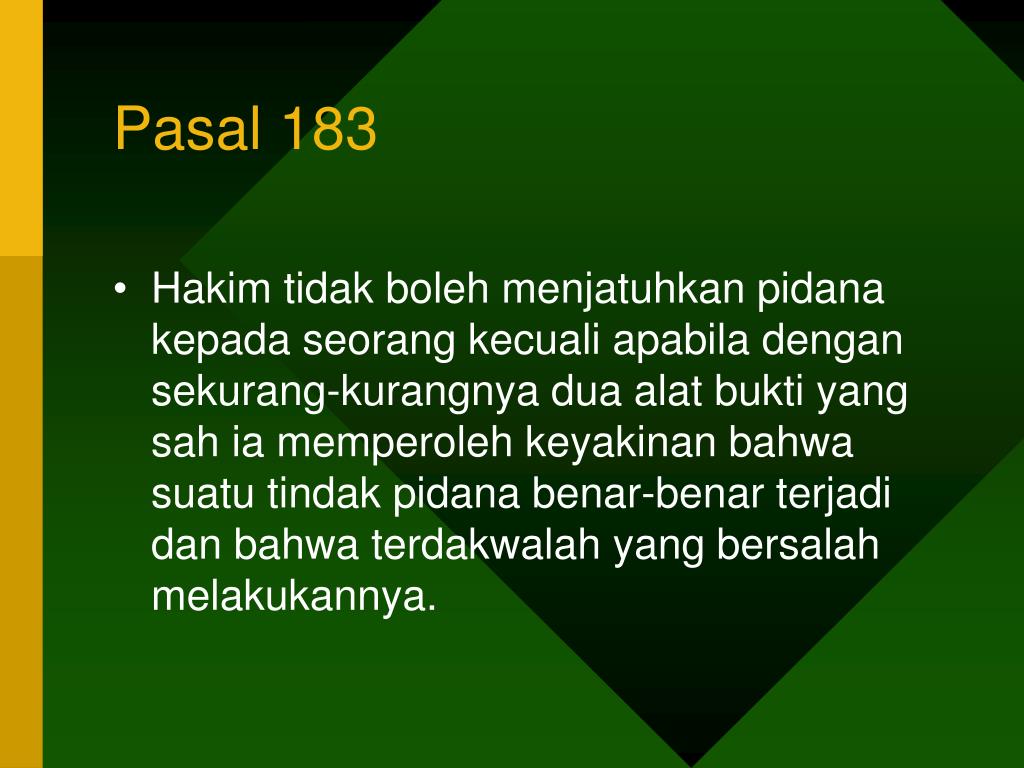 Pasal 183

• Hakim tidak boleh menjatuhkan pidana kepada seorang kecuali apabila dengan sekurang-kurangnya dua alat bukti yang sah ia memperoleh keyakinan bahwa suatu tindak pidana benar-benar terjadi dan bahwa terdakwalah yang bersalah melakukannya.